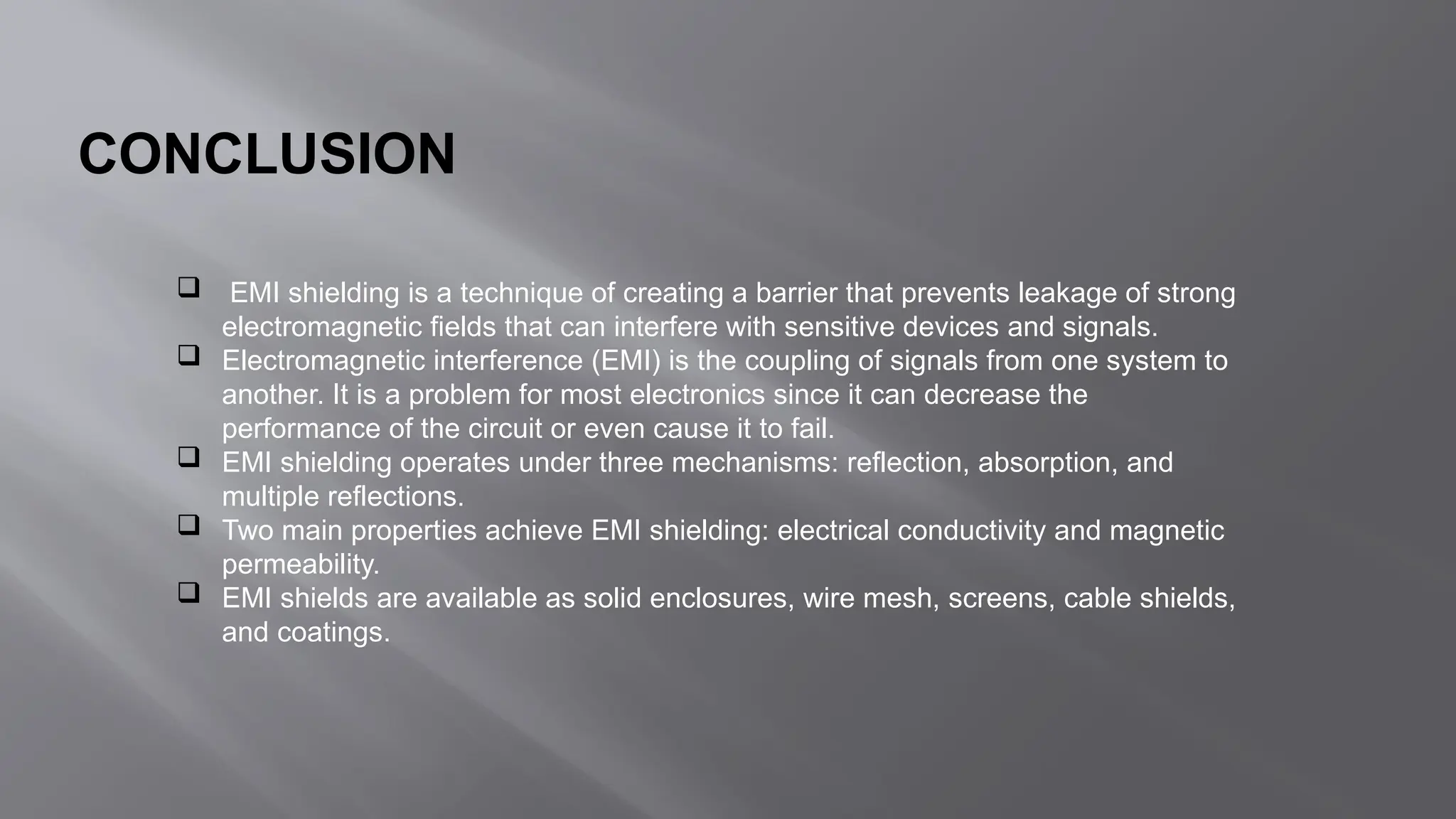 CONCLUSION

❑ EMI shielding is a technique of creating a barrier that prevents leakage of strong electromagnetic fields that can interfere with sensitive devices and signals.
❑ Electromagnetic interference (EMI) is the coupling of signals from one system to another. It is a problem for most electronics since it can decrease the performance of the circuit or even cause it to fail.
❑ EMI shielding operates under three mechanisms: reflection, absorption, and multiple reflections.
❑ Two main properties achieve EMI shielding: electrical conductivity and magnetic permeability.
❑ EMI shields are available as solid enclosures, wire mesh, screens, cable shields, and coatings.